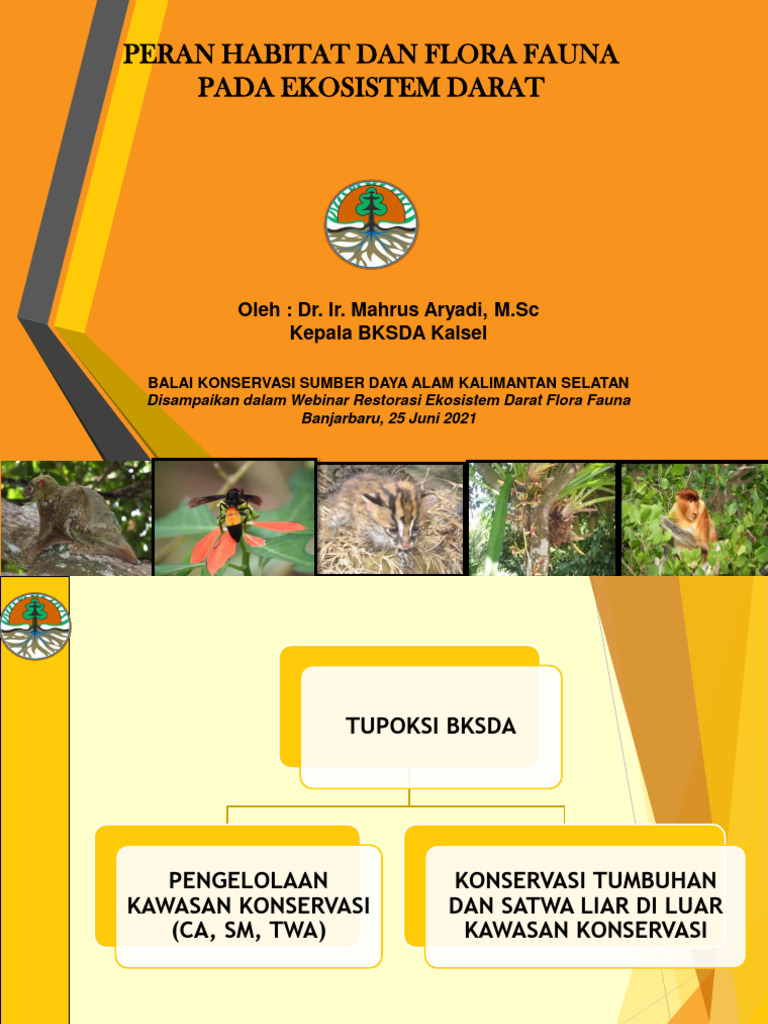 PERAN HABITAT DAN FLORA FAUNA PADA EKOSISTEM DARAT

Oleh : Dr. Ir. Mahrus Aryadi, M.Sc
Kepala BKSDA Kalsel

BALAI KONSERVASI SUMBER DAYA ALAM KALIMANTAN SELATAN
Disampaikan dalam Webinar Restorasi Ekosistem Darat Flora Fauna
Banjarbaru, 25 Juni 2021

TUPOKSI BKSDA

PENGELOLAAN KAWASAN KONSERVASI (CA, SM, TWA)

KONSERVASI TUMBUHAN DAN SATWA LIAR DI LUAR KAWASAN KONSERVASI